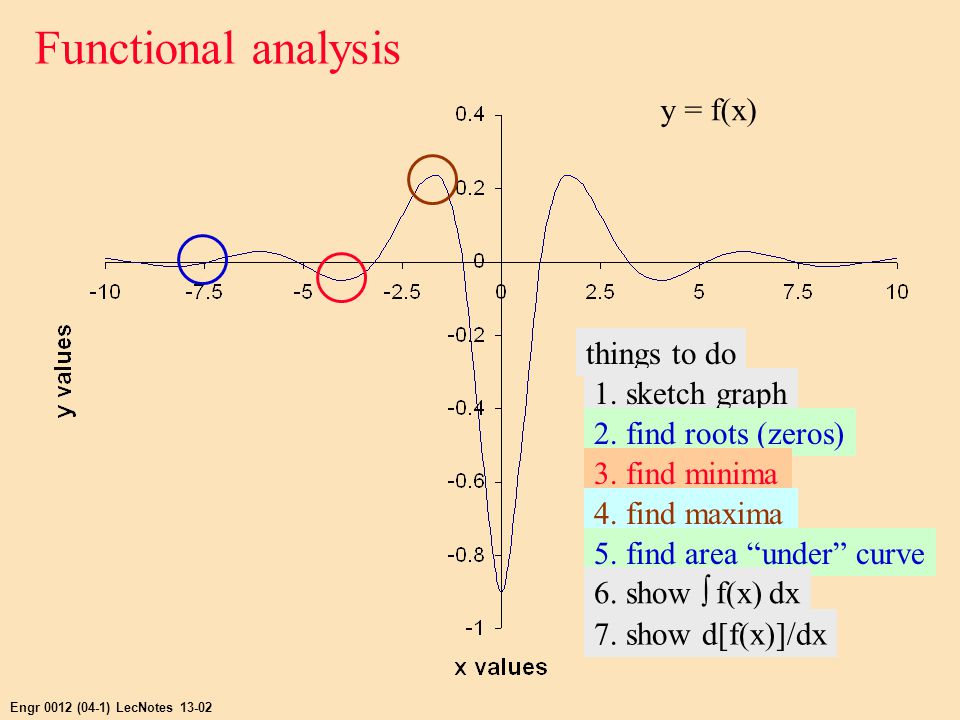 Functional analysis

y = f(x)

0.4
0.2
0
-0.2
-0.4
-0.6
-0.8
-1

-10 -7.5 -5 -2.5 0 2.5 5 7.5 10

y values

x values

things to do
1. sketch graph
2. find roots (zeros)
3. find minima
4. find maxima
5. find area “under” curve
6. show $\int$ f(x) dx
7. show d[f(x)]/dx

Engr 0012 (04-1) LecNotes 13-02